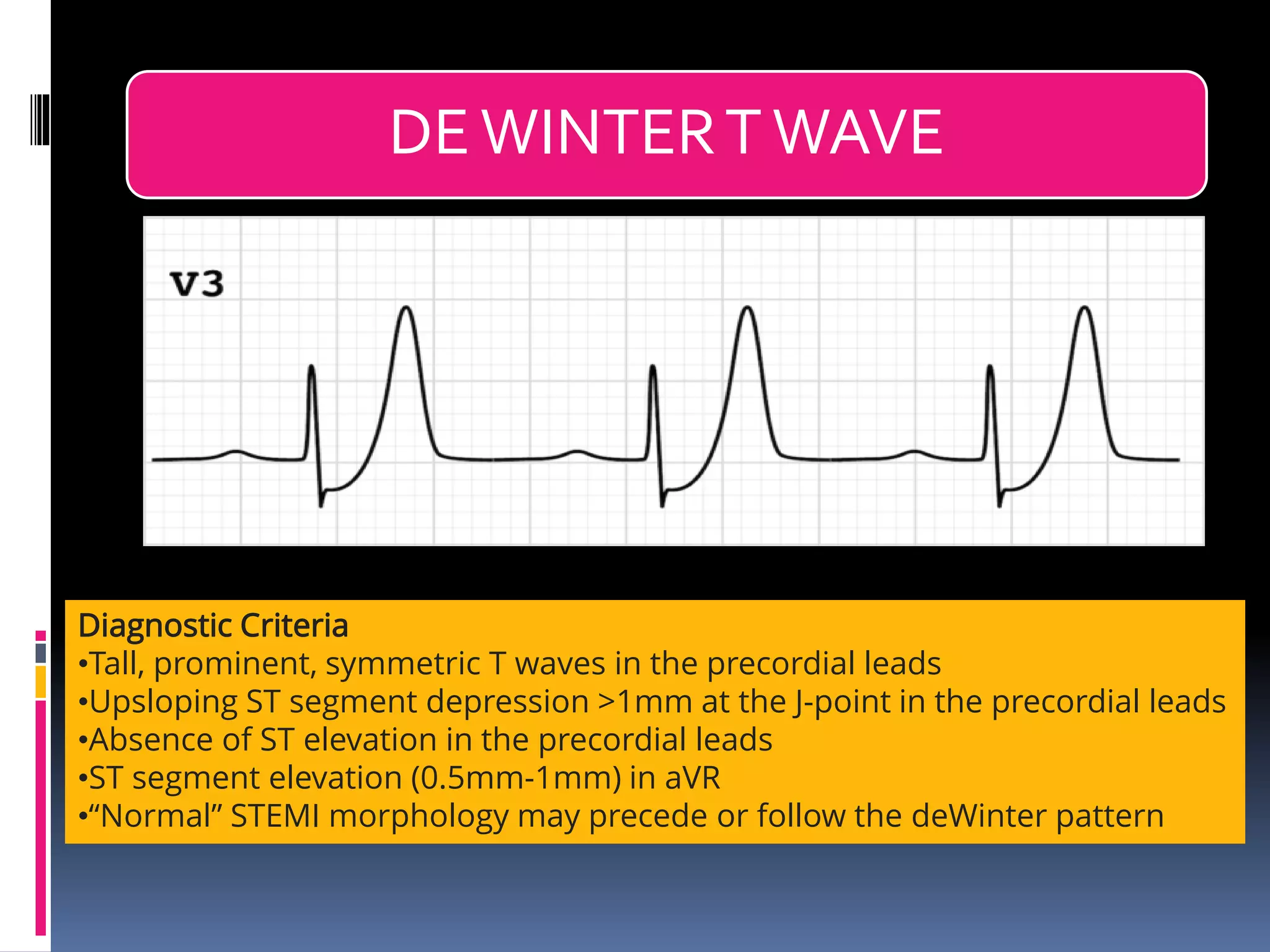 DE WINTER T WAVE

V3

Diagnostic Criteria
•Tall, prominent, symmetric T waves in the precordial leads
•Upsloping ST segment depression >1mm at the J-point in the precordial leads
•Absence of ST elevation in the precordial leads
•ST segment elevation (0.5mm-1mm) in aVR
•“Normal” STEMI morphology may precede or follow the deWinter pattern